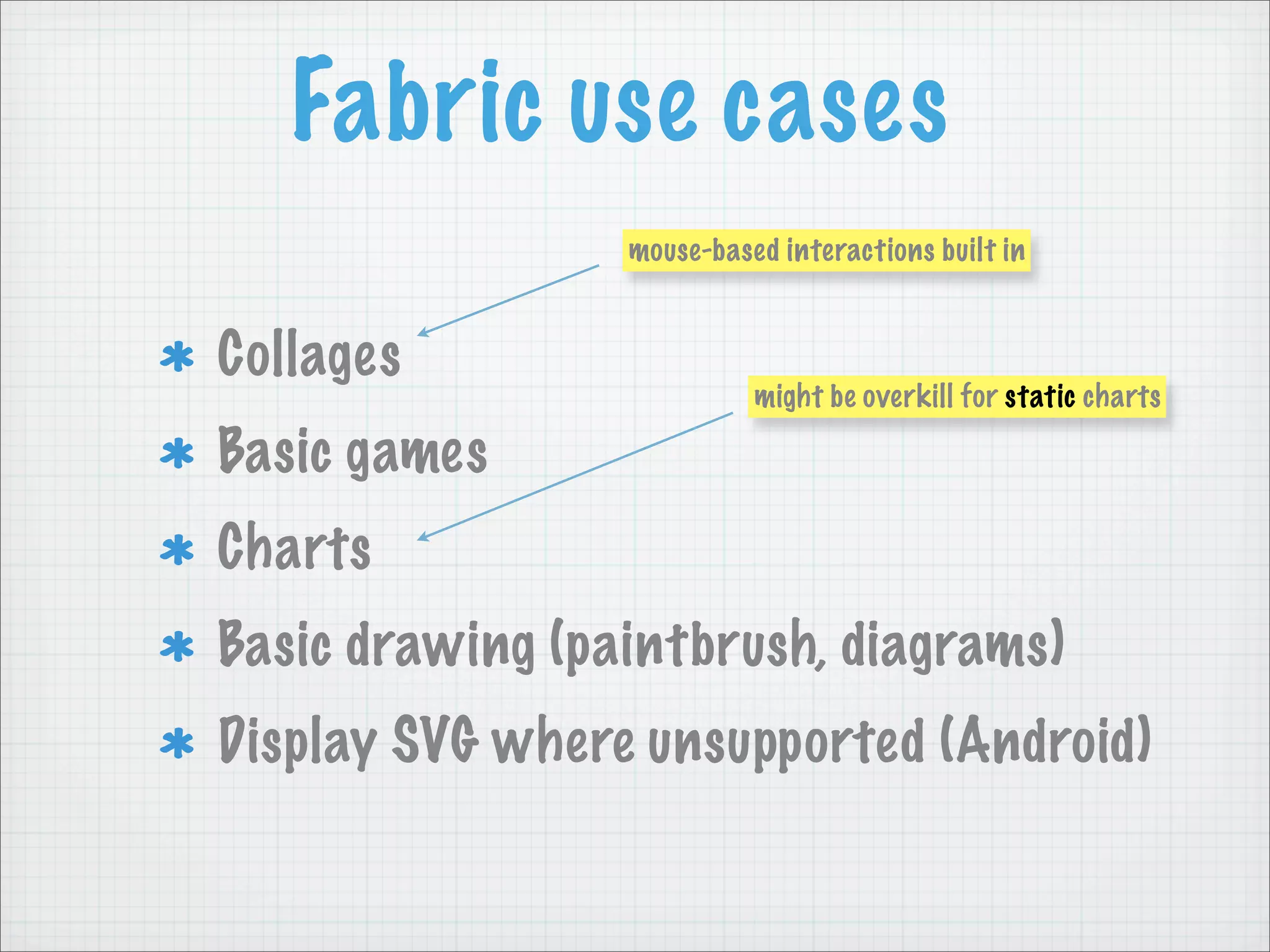 Fabric use cases

mouse-based interactions built in

* Collages

might be overkill for static charts

* Basic games
* Charts
* Basic drawing (paintbrush, diagrams)
* Display SVG where unsupported (Android)